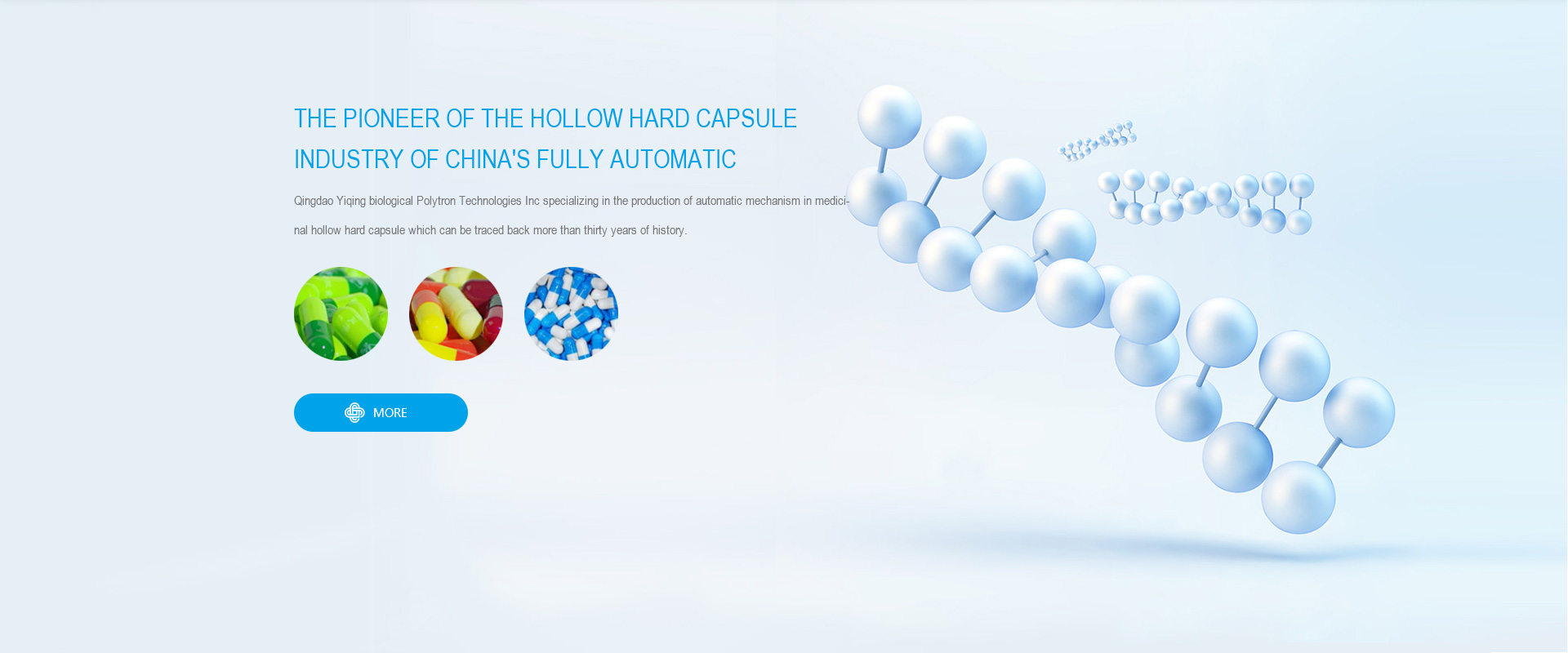 THE PIONEER OF THE HOLLOW HARD CAPSULE INDUSTRY OF CHINA'S FULLY AUTOMATIC

Qingdao Yiqing biological Polytron Technologies Inc specializing in the production of automatic mechanism in medicinal hollow hard capsule which can be traced back more than thirty years of history.

MORE